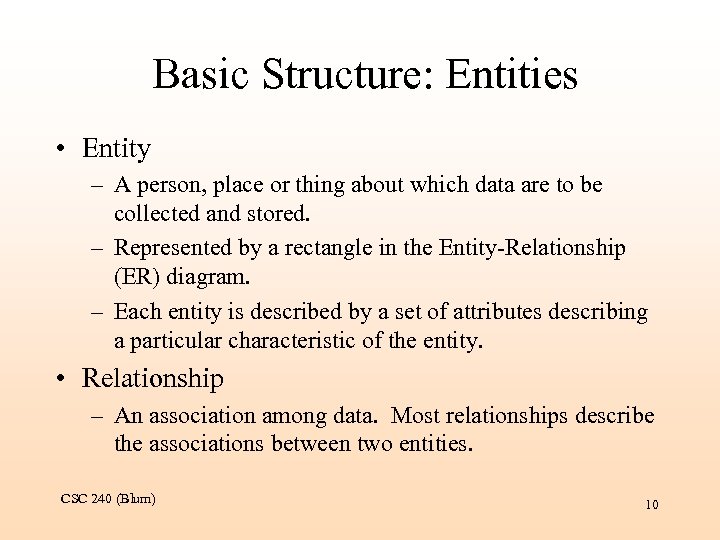 Basic Structure: Entities

• Entity

– A person, place or thing about which data are to be collected and stored.

– Represented by a rectangle in the Entity-Relationship (ER) diagram.

– Each entity is described by a set of attributes describing a particular characteristic of the entity.

• Relationship

– An association among data. Most relationships describe the associations between two entities.

CSC 240 (Blum)

10